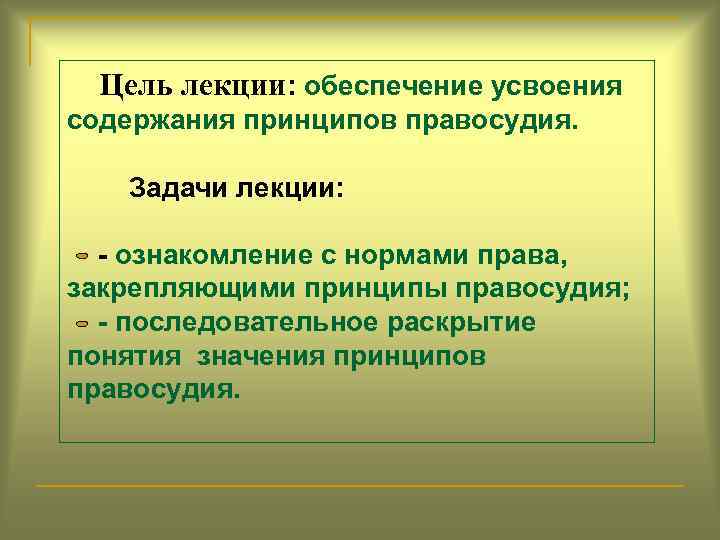 Цель лекции: обеспечение усвоения содержания принципов правосудия.

Задачи лекции:

- ознакомление с нормами права, закрепляющими принципы правосудия;
- последовательное раскрытие понятия значения принципов правосудия.